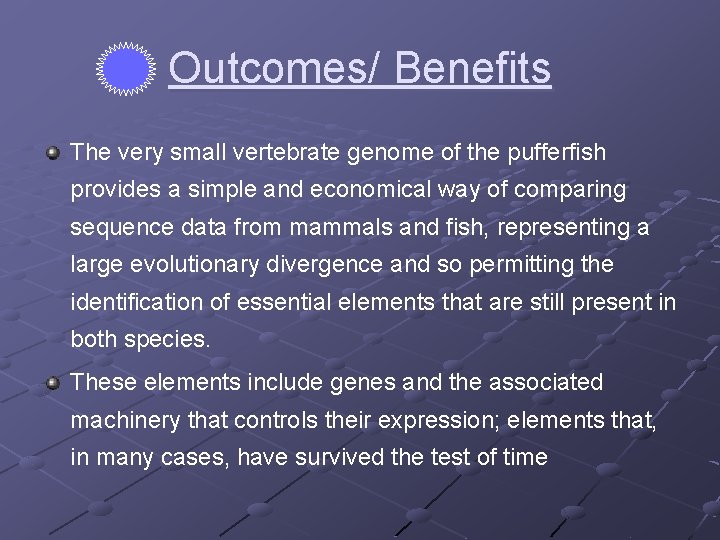 Outcomes/ Benefits

The very small vertebrate genome of the pufferfish provides a simple and economical way of comparing sequence data from mammals and fish, representing a large evolutionary divergence and so permitting the identification of essential elements that are still present in both species.

These elements include genes and the associated machinery that controls their expression; elements that, in many cases, have survived the test of time